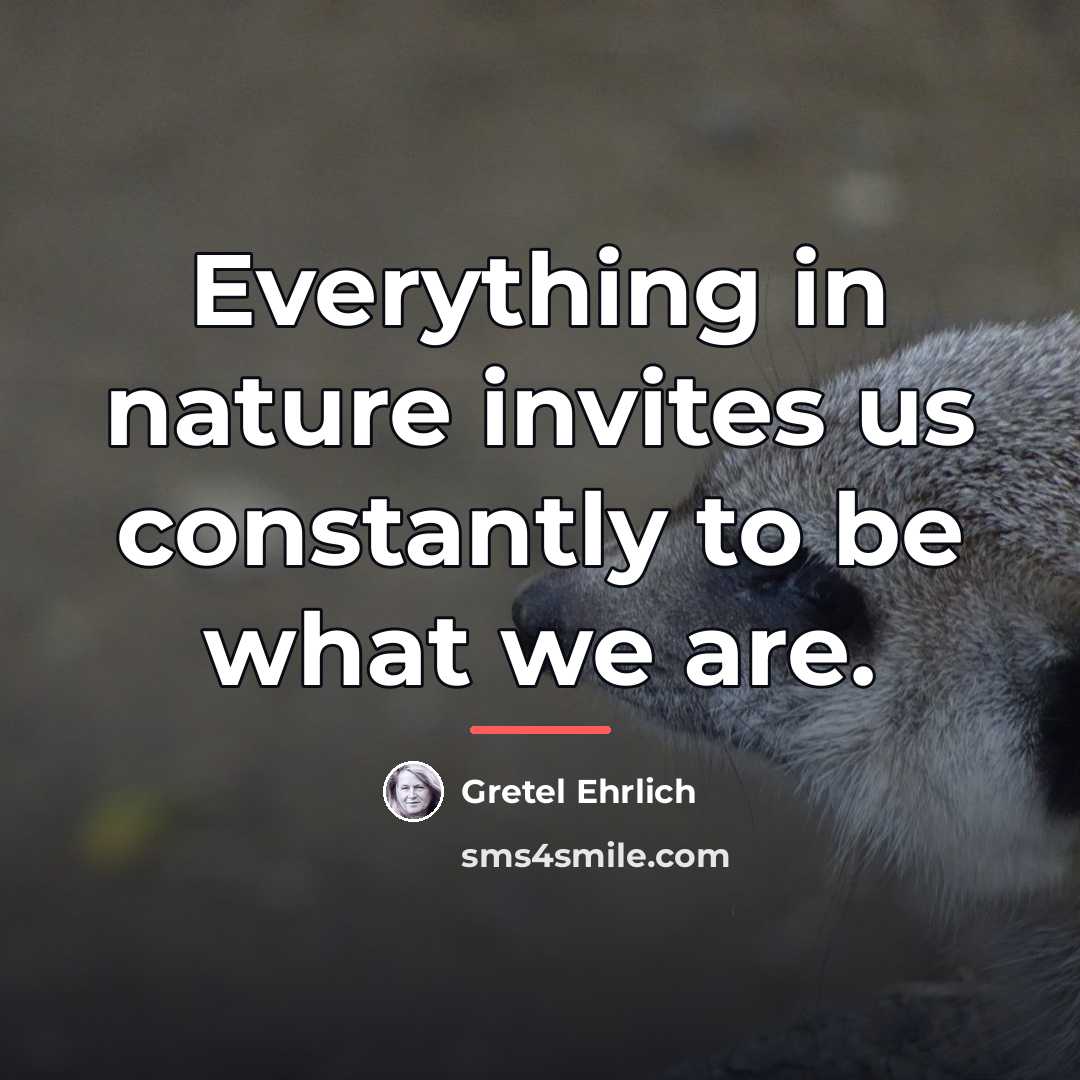 Everything in nature invites us constantly to be what we are.

Gretel Ehrlich

sms4smile.com